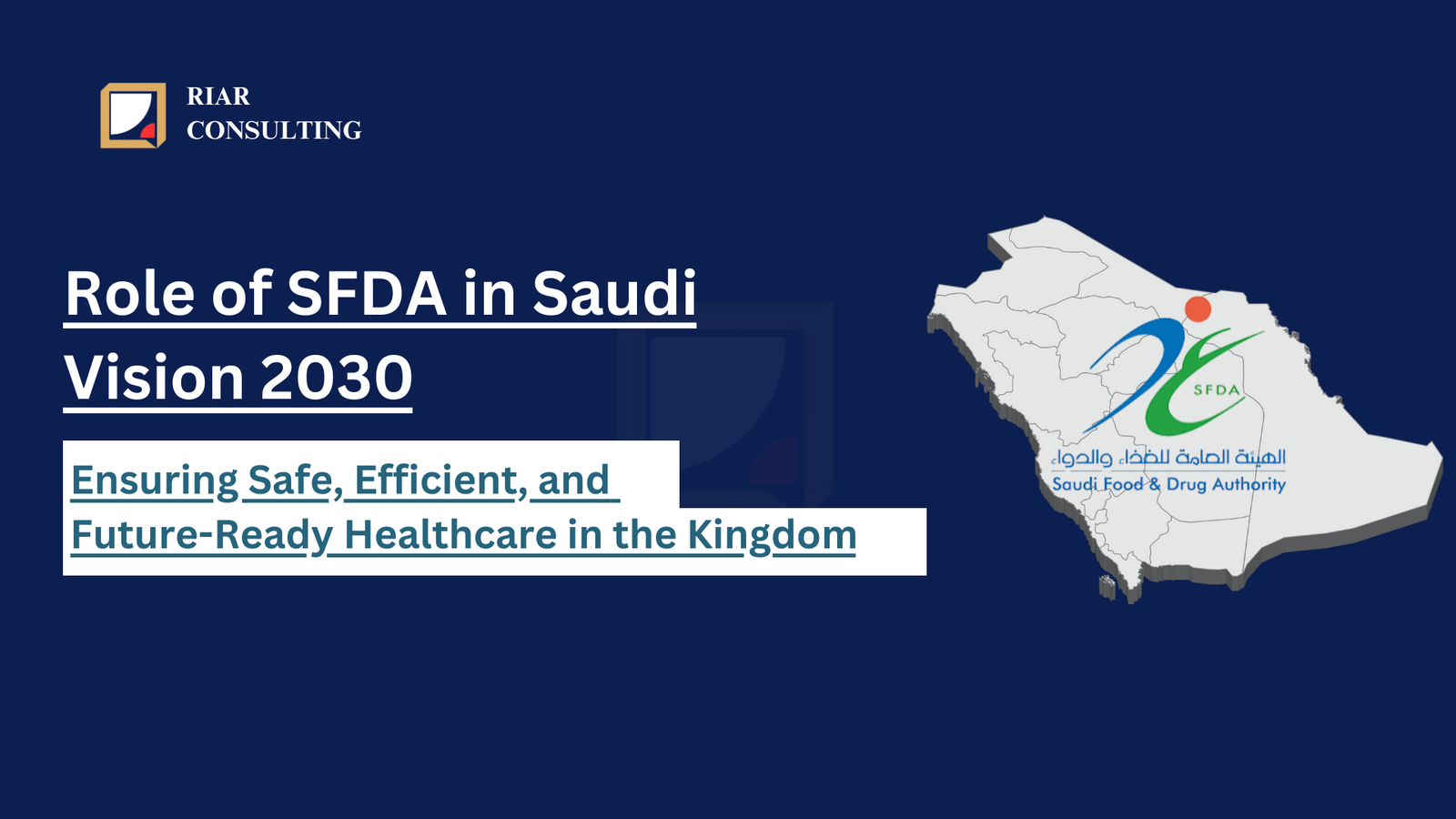 RIAR
CONSULTING

Role of SFDA in Saudi Vision 2030

Ensuring Safe, Efficient, and Future-Ready Healthcare in the Kingdom

SFDA

الهيئة العامة للغذاء والدواء
Saudi Food & Drug Authority